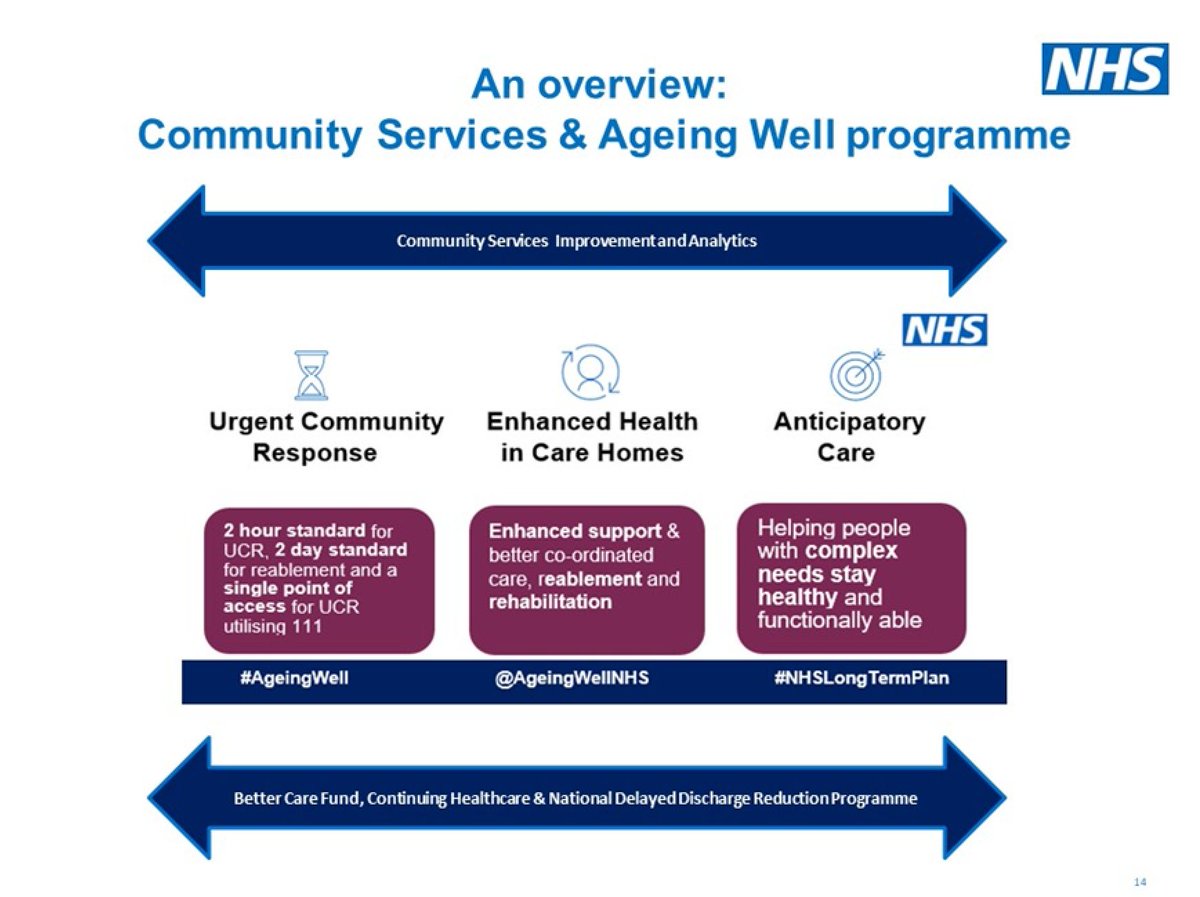 NHS

An overview:
Community Services & Ageing Well programme

Community Services Improvement and Analytics

NHS

Urgent Community Response

Enhanced Health in Care Homes

Anticipatory Care

2 hour standard for UCR, 2 day standard for reablement and a single point of access for UCR utilising 111

Enhanced support & better co-ordinated care, reablement and rehabilitation

Helping people with complex needs stay healthy and functionally able

#AgeingWell

@AgeingWellNHS

#NHSLongTermPlan

Better Care Fund, Continuing Healthcare & National Delayed Discharge Reduction Programme

14